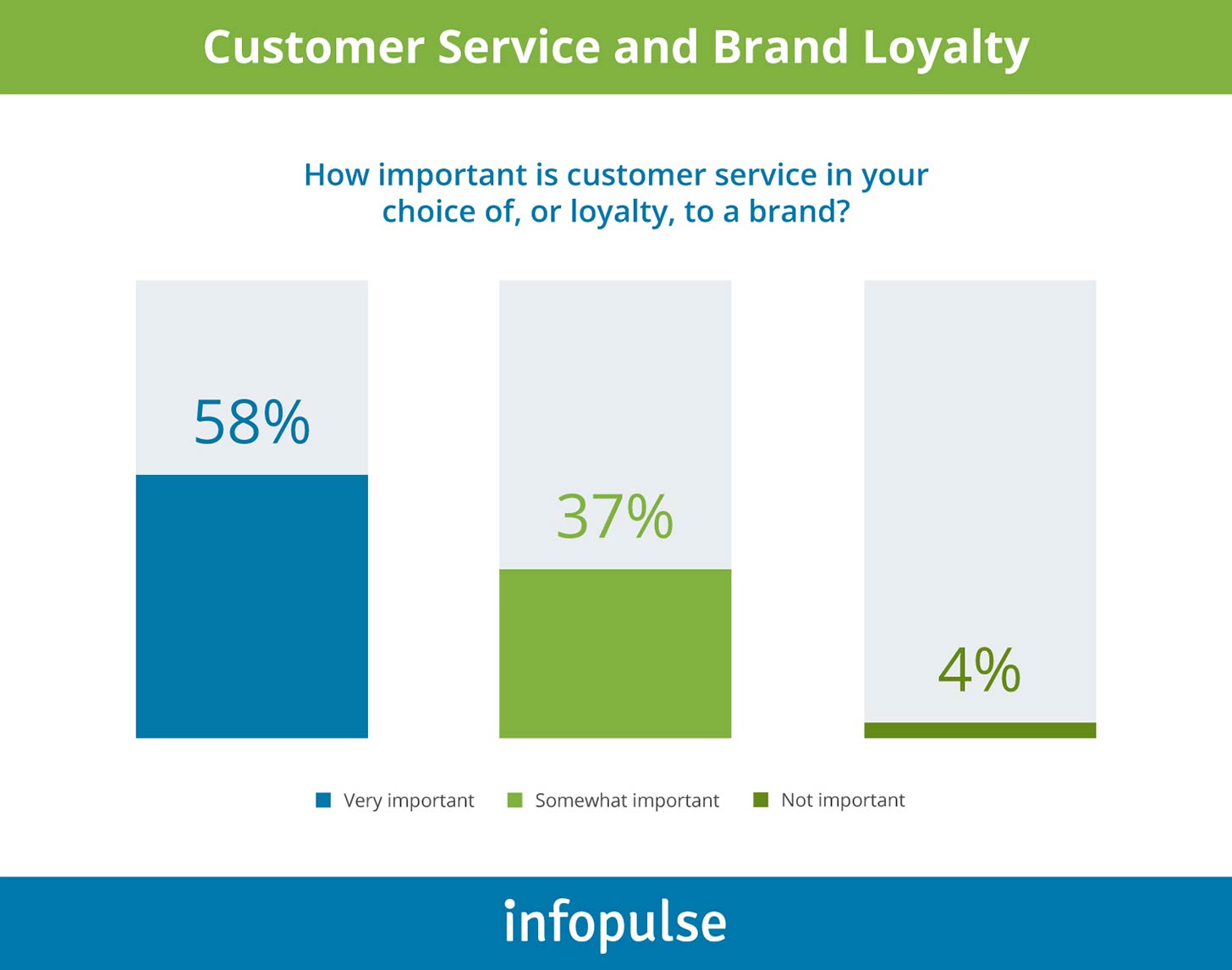 Customer Service and Brand Loyalty

How important is customer service in your choice of, or loyalty, to a brand?

58%

37%

4%

Very important
Somewhat important
Not important

infopulse